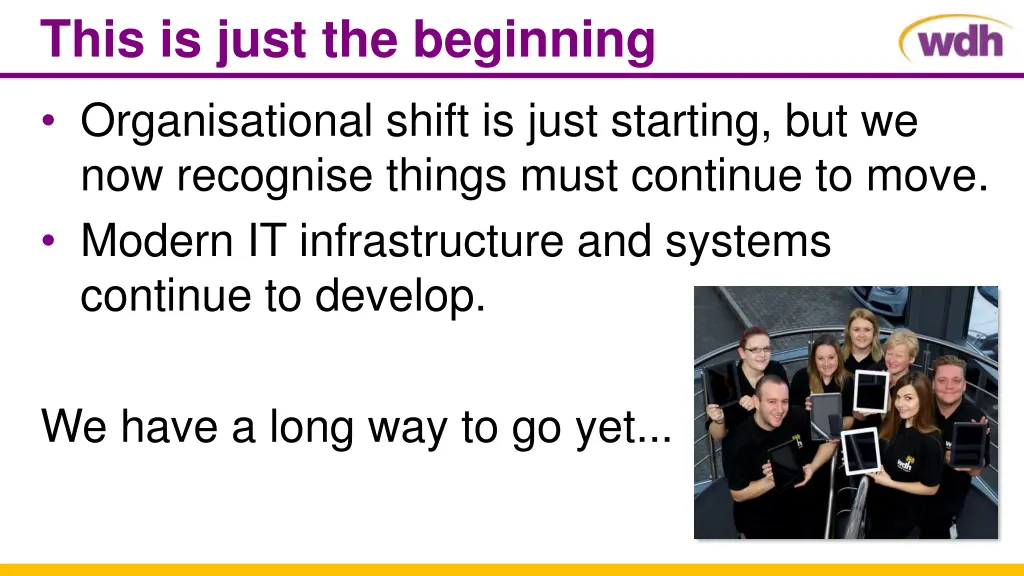 This is just the beginning

wdh

• Organisational shift is just starting, but we now recognise things must continue to move.
• Modern IT infrastructure and systems continue to develop.

We have a long way to go yet...